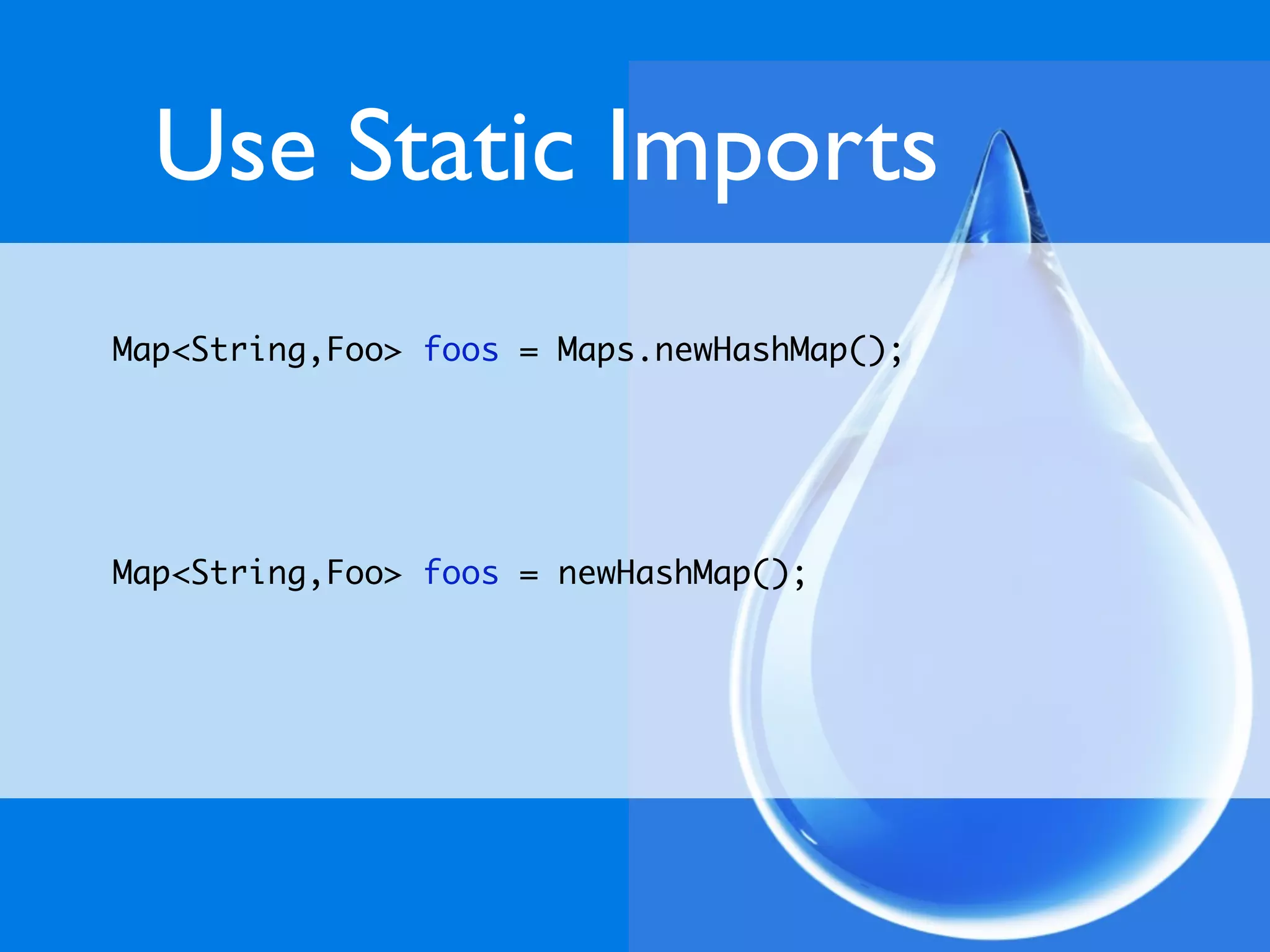 Use Static Imports

Map<String,Foo> foos = Maps.newHashMap();

Map<String,Foo> foos = newHashMap();